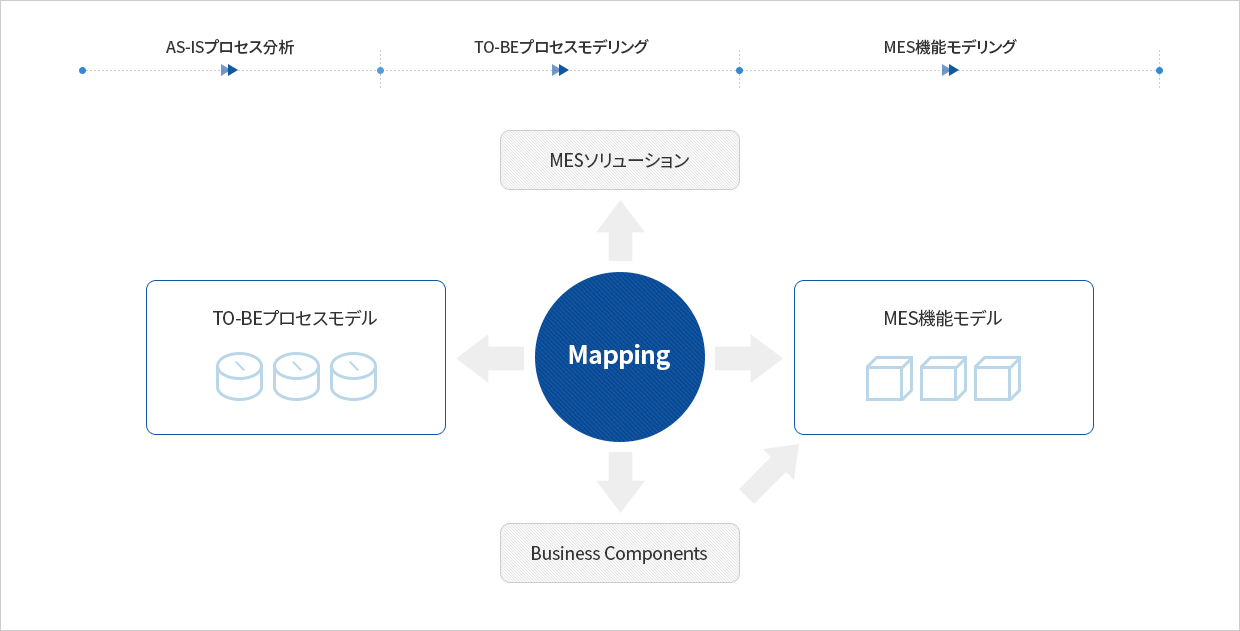 AS-ISプロセス分析

TO-BEプロセスモデリング

MES機能モデリング

MESソリューション

TO-BEプロセスモデル

Mapping

MES機能モデル

Business Components